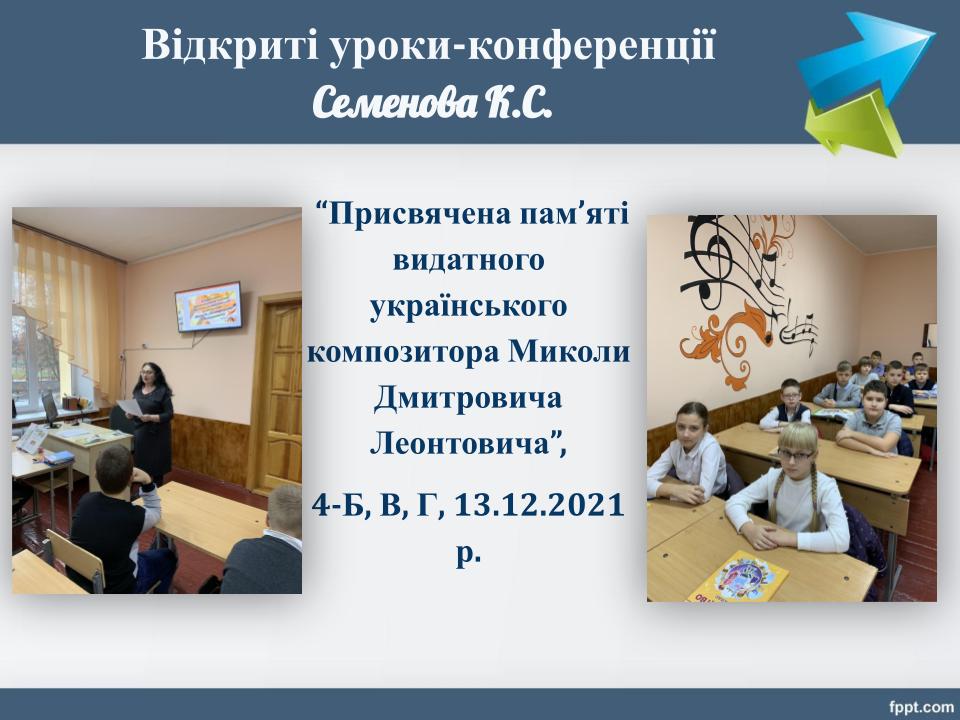 Відкриті уроки-конференції
Семенова К.С.

“Присвячена пам’яті видатного українського композитора Миколи Дмитровича Леонтовича”,

4-Б, В, Г, 13.12.2021 р.

fppt.com